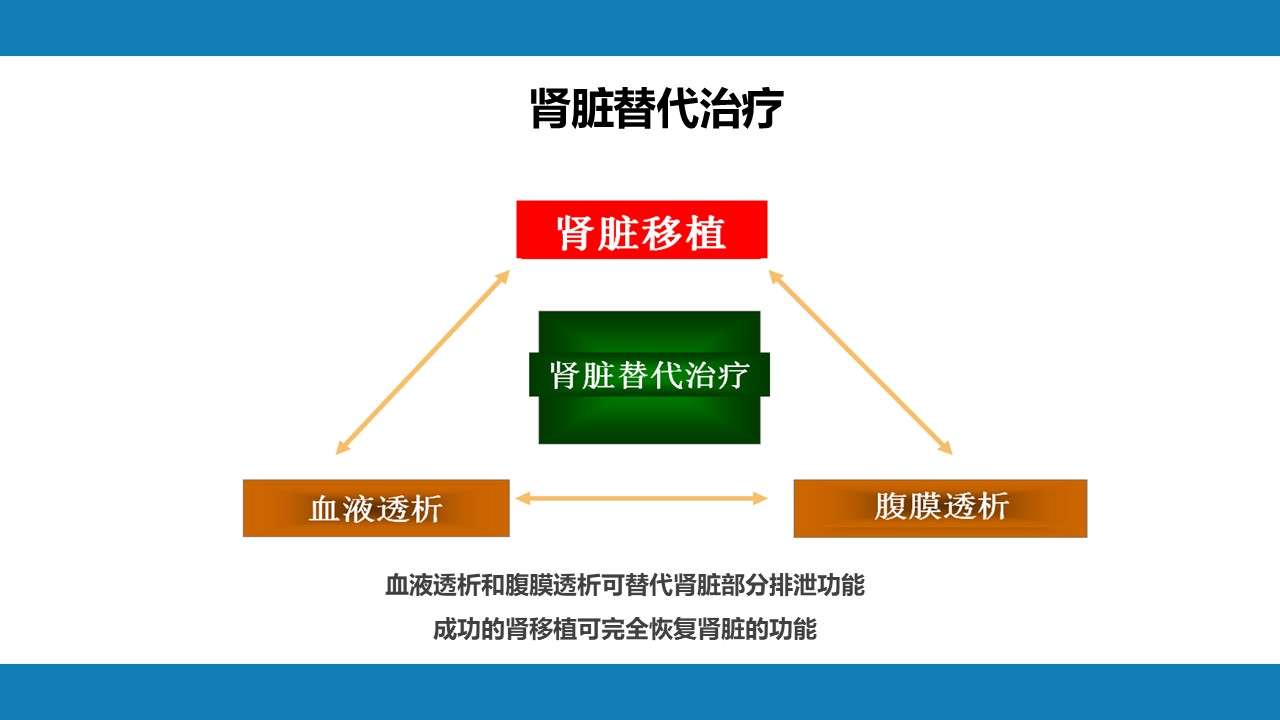 肾脏替代治疗

肾脏移植

肾脏替代治疗

血液透析

腹膜透析

血液透析和腹膜透析可替代肾脏部分排泄功能

成功的肾移植可完全恢复肾脏的功能